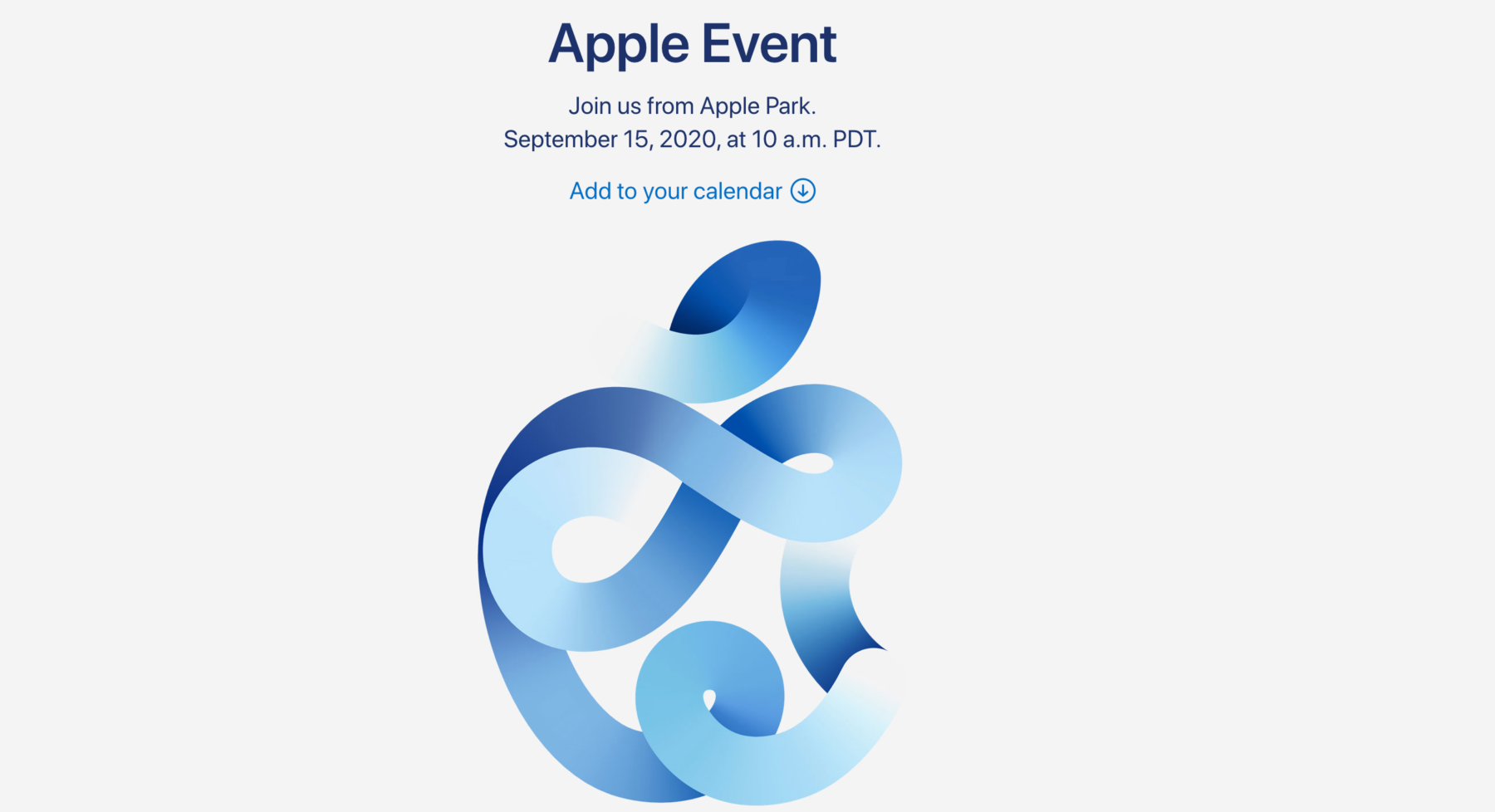 Apple Event

Join us from Apple Park.
September 15, 2020, at 10 a.m. PDT.

Add to your calendar